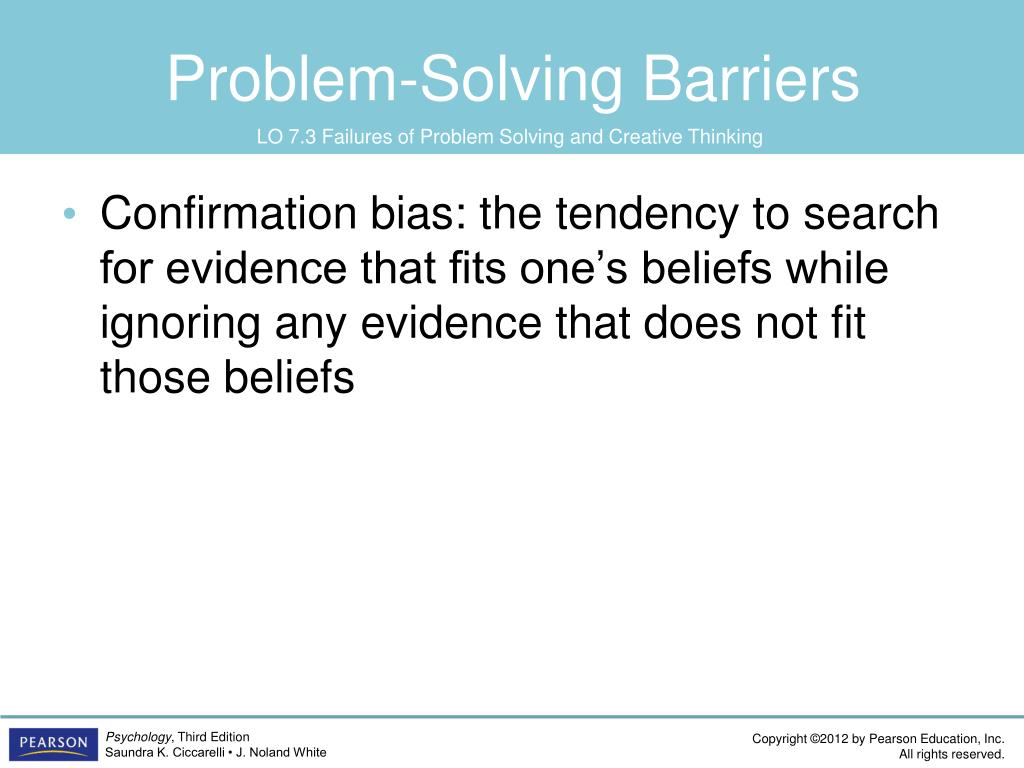 Problem-Solving Barriers

LO 7.3 Failures of Problem Solving and Creative Thinking

• Confirmation bias: the tendency to search for evidence that fits one’s beliefs while ignoring any evidence that does not fit those beliefs

PEARSON

Psychology, Third Edition
Saundra K. Ciccarelli • J. Noland White

Copyright ©2012 by Pearson Education, Inc.
All rights reserved.